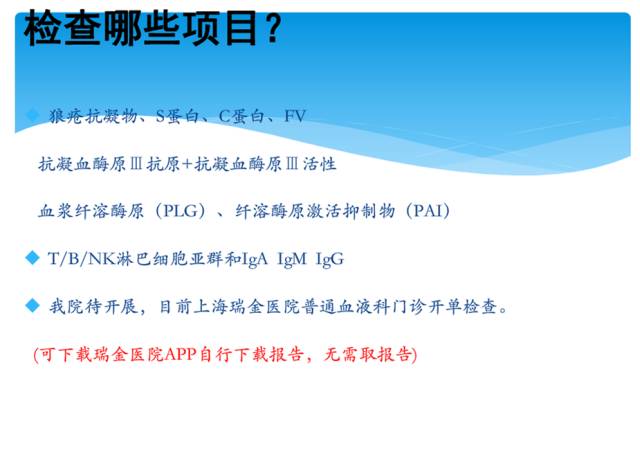 检查哪些项目？

◆ 狼疮抗凝物、S蛋白、C蛋白、FV

抗凝血酶原Ⅲ抗原+抗凝血酶原Ⅲ活性

血浆纤溶酶原（PLG）、纤溶酶原激活抑制物（PAI）

◆ T/B/NK淋巴细胞亚群和IgA IgM IgG

◆ 我院待开展，目前上海瑞金医院普通血液科门诊开单检查。

(可下载瑞金医院APP自行下载报告，无需取报告)